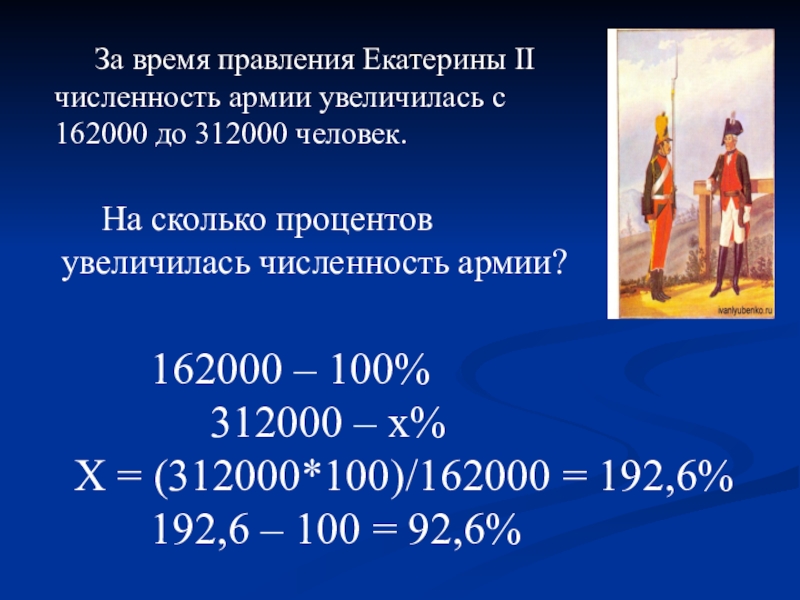 За время правления Екатерины II численность армии увеличилась с 162000 до 312000 человек.

На сколько процентов увеличилась численность армии?

ivanlyubenko.ru

162000 – 100%

312000 – х%

Х = (312000*100)/162000 = 192,6%

192,6 – 100 = 92,6%